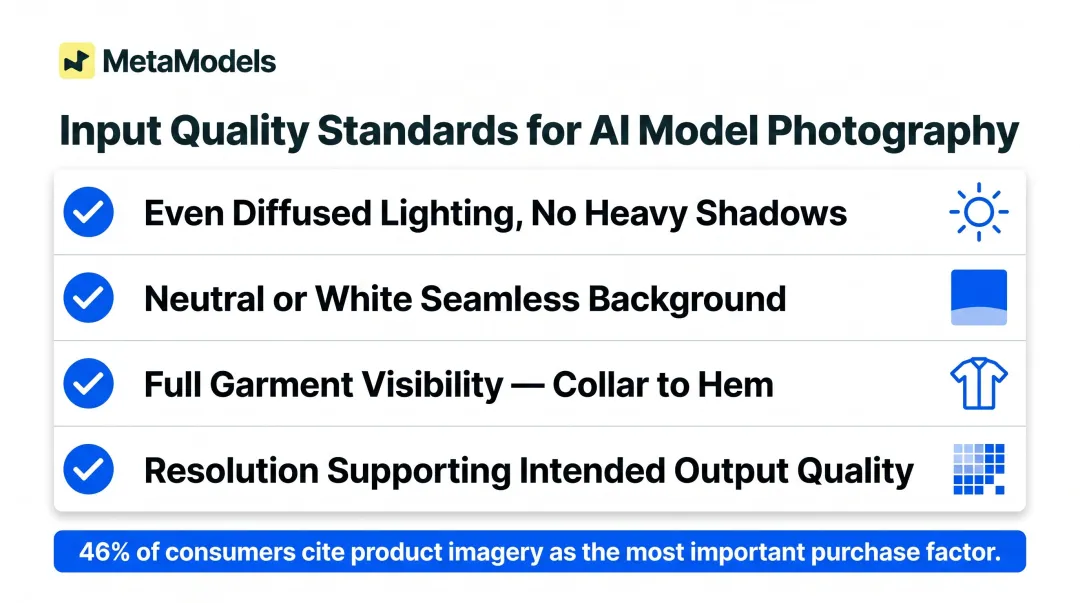 MetaModels

Input Quality Standards for AI Model Photography

Even Diffused Lighting, No Heavy Shadows

Neutral or White Seamless Background

Full Garment Visibility — Collar to Hem

Resolution Supporting Intended Output Quality

46% of consumers cite product imagery as the most important purchase factor.